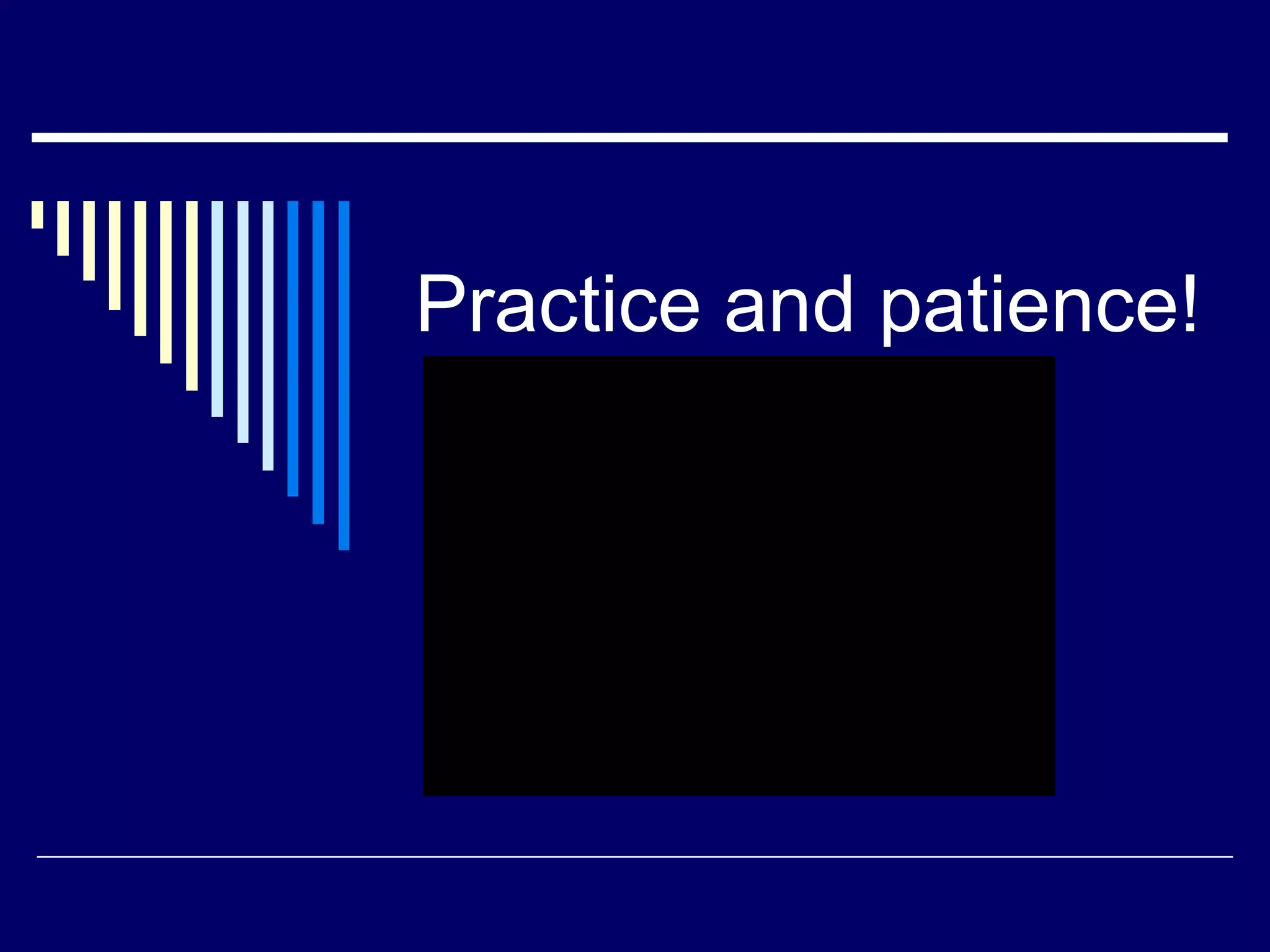 Practice and patience!